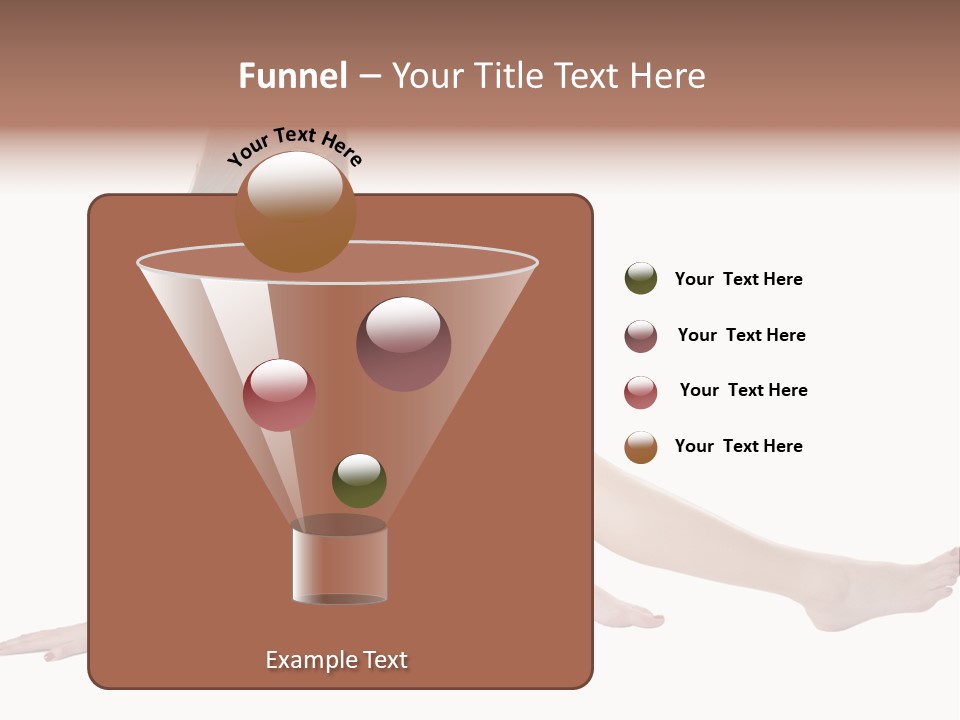 Funnel – Your Title Text Here

Your Text Here

Your Text Here

Your Text Here

Your Text Here

Your Text Here

Example Text